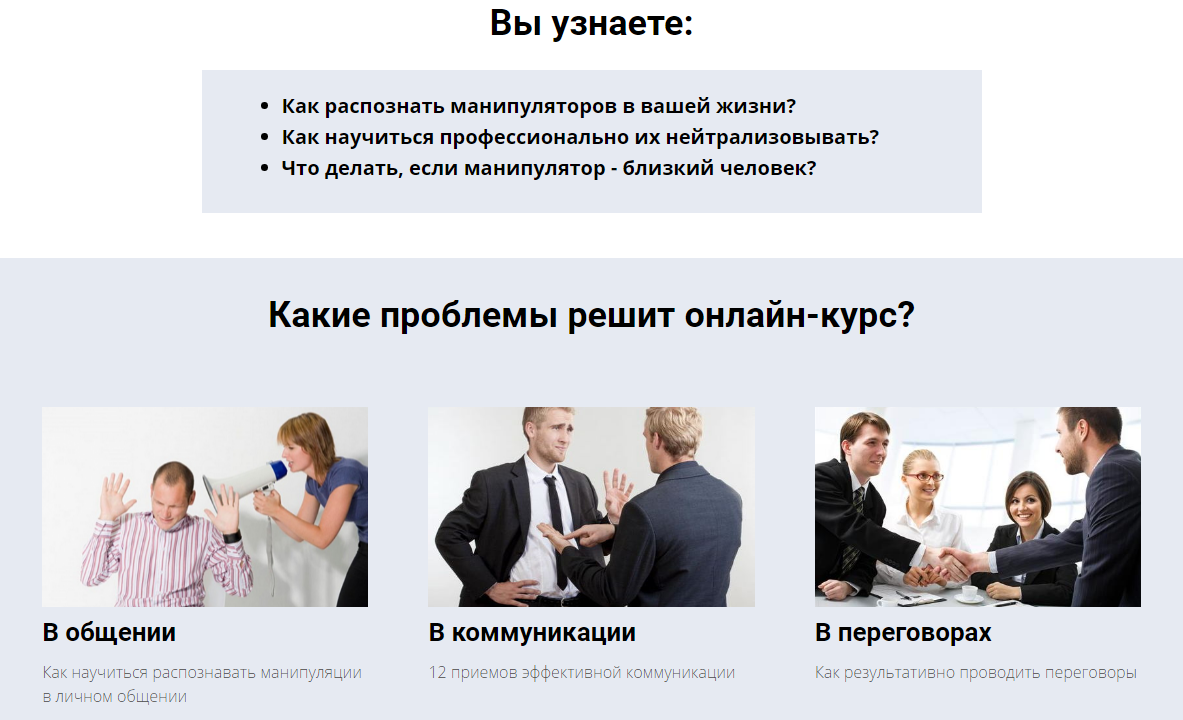 Вы узнаете:

- Как распознать манипуляторов в вашей жизни?
- Как научиться профессионально их нейтрализовывать?
- Что делать, если манипулятор - близкий человек?

Какие проблемы решит онлайн-курс?

В общении

Как научиться распознавать манипуляции в личном общении

В коммуникации

12 приемов эффективной коммуникации

В переговорах

Как результативно проводить переговоры